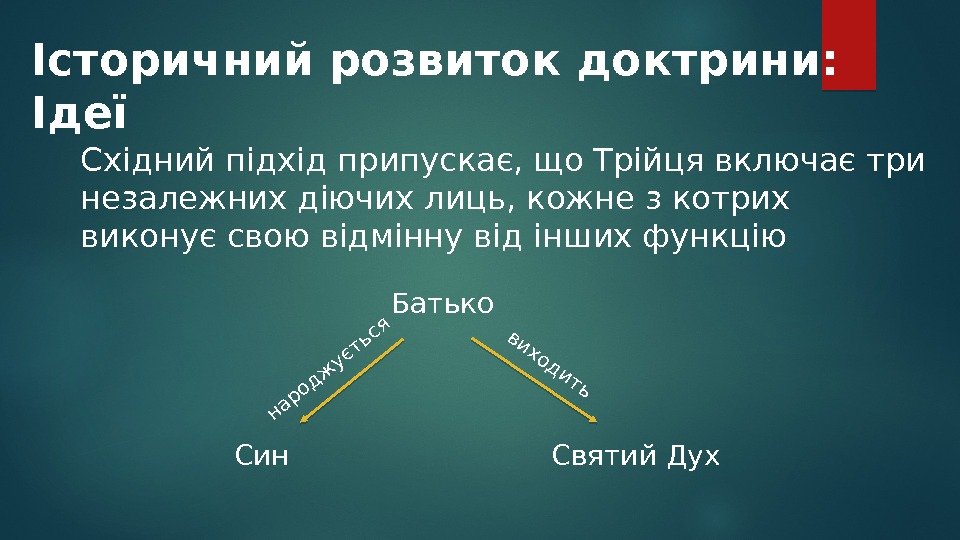 Історичний розвиток доктрини: Ідеї

Східний підхід припускає, що Трійця включає три незалежних діючих лиць, кожне з котрих виконує свою відмінну від інших функцію

Батько

народжується

виходить

Син

Святий Дух